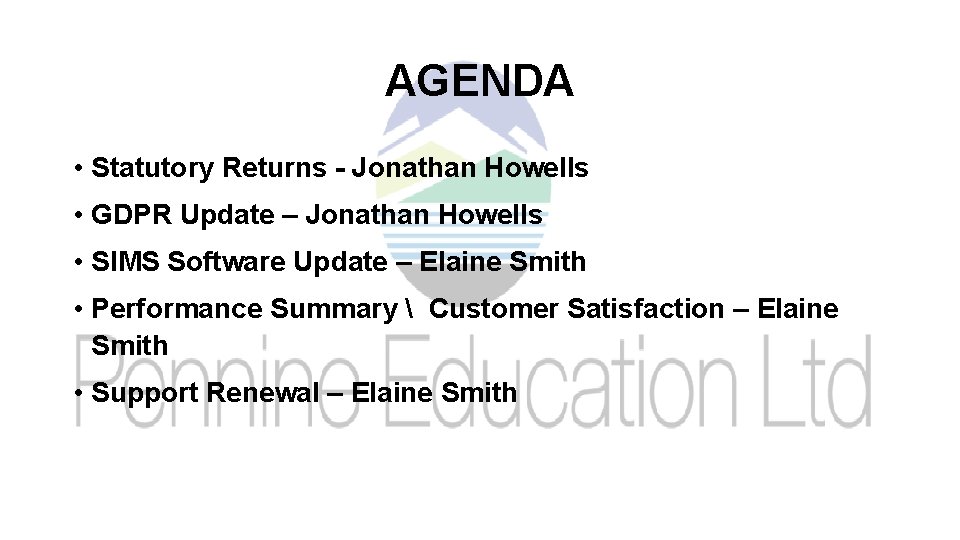 AGENDA

• Statutory Returns - Jonathan Howells

• GDPR Update – Jonathan Howells

• SIMS Software Update – Elaine Smith

• Performance Summary \ Customer Satisfaction – Elaine Smith

• Support Renewal – Elaine Smith

Pennine Education Ltd